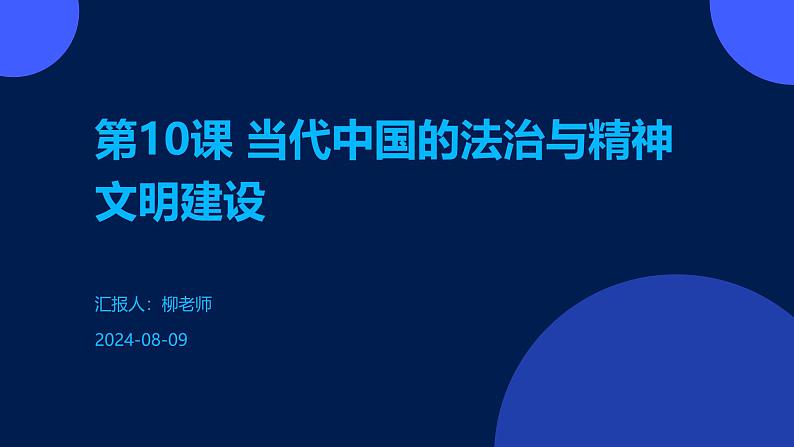 第10课 当代中国的法治与精神文明建设

汇报人：柳老师

2024-08-09